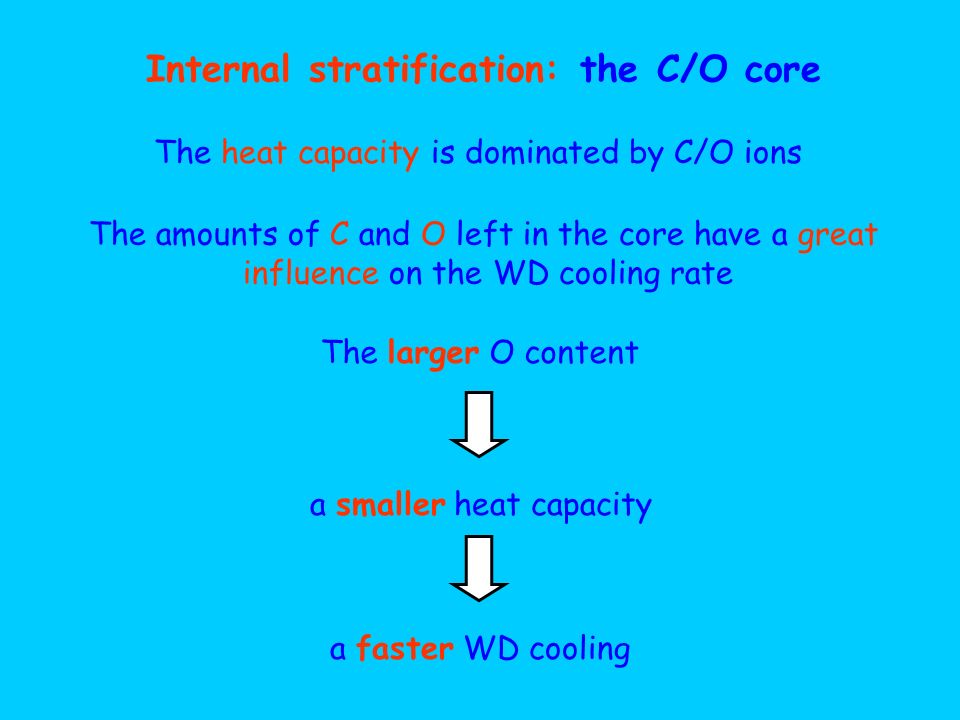 Internal stratification: the C/O core

The heat capacity is dominated by C/O ions

The amounts of C and O left in the core have a great influence on the WD cooling rate

The larger O content

a smaller heat capacity

a faster WD cooling